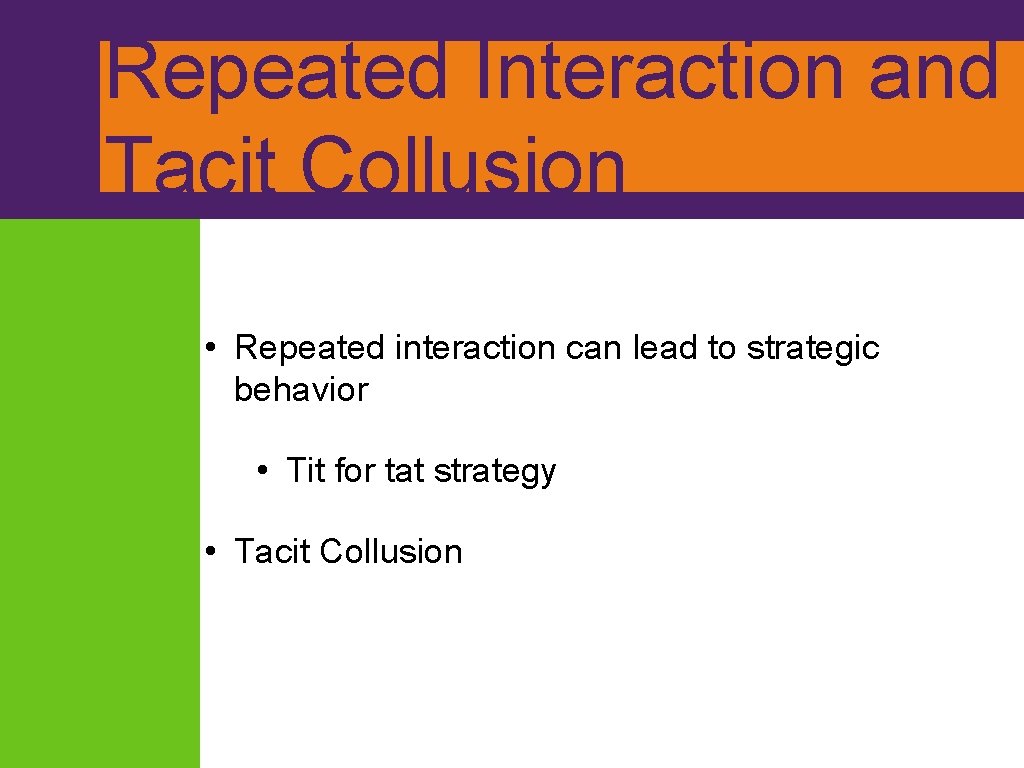 Repeated Interaction and Tacit Collusion

• Repeated interaction can lead to strategic behavior

• Tit for tat strategy

• Tacit Collusion